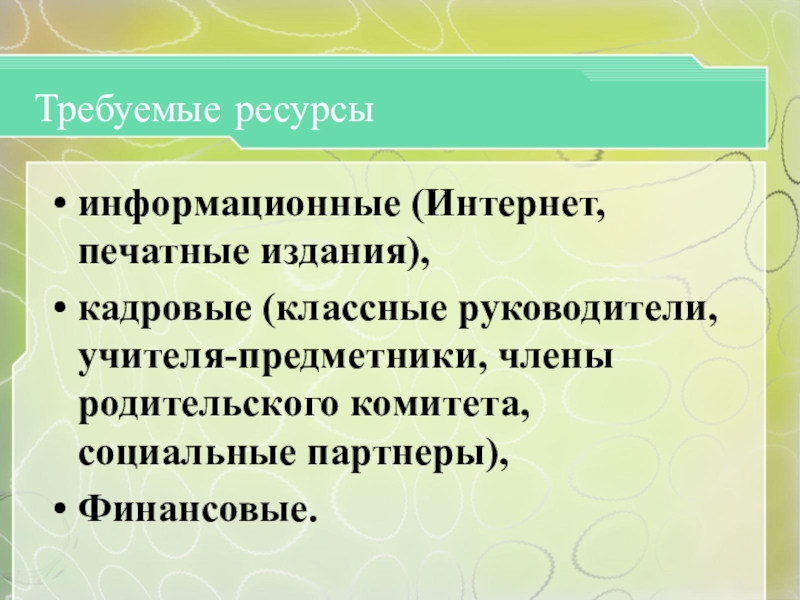 Требуемые ресурсы

• информационные (Интернет, печатные издания),
• кадровые (классные руководители, учителя-предметники, члены родительского комитета, социальные партнеры),
• Финансовые.